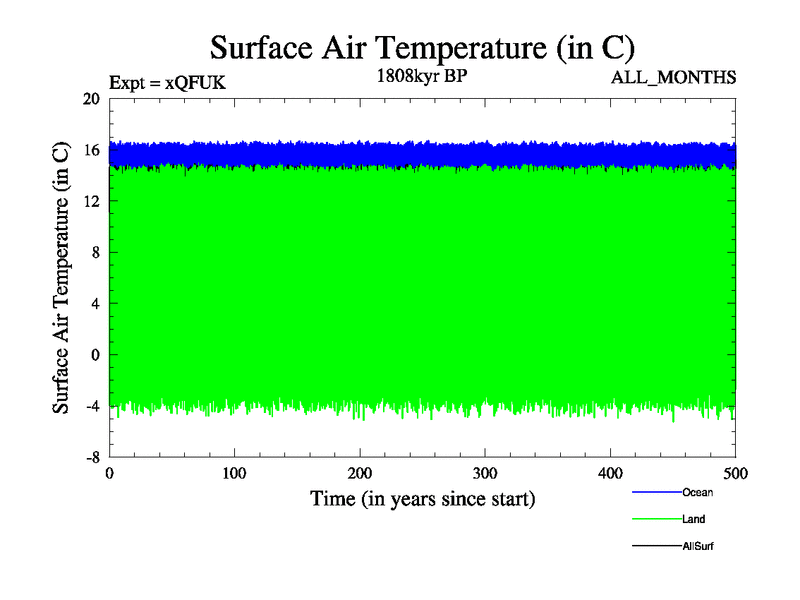 Surface Air Temperature (in C)

Expt = xQFUK

1808kyr BP

ALL_MONTHS

Surface Air Temperature (in C)

20
16
12
8
4
0
-4
-8

0
100
200
300
400
500

Time (in years since start)

Ocean
Land
AllSurf